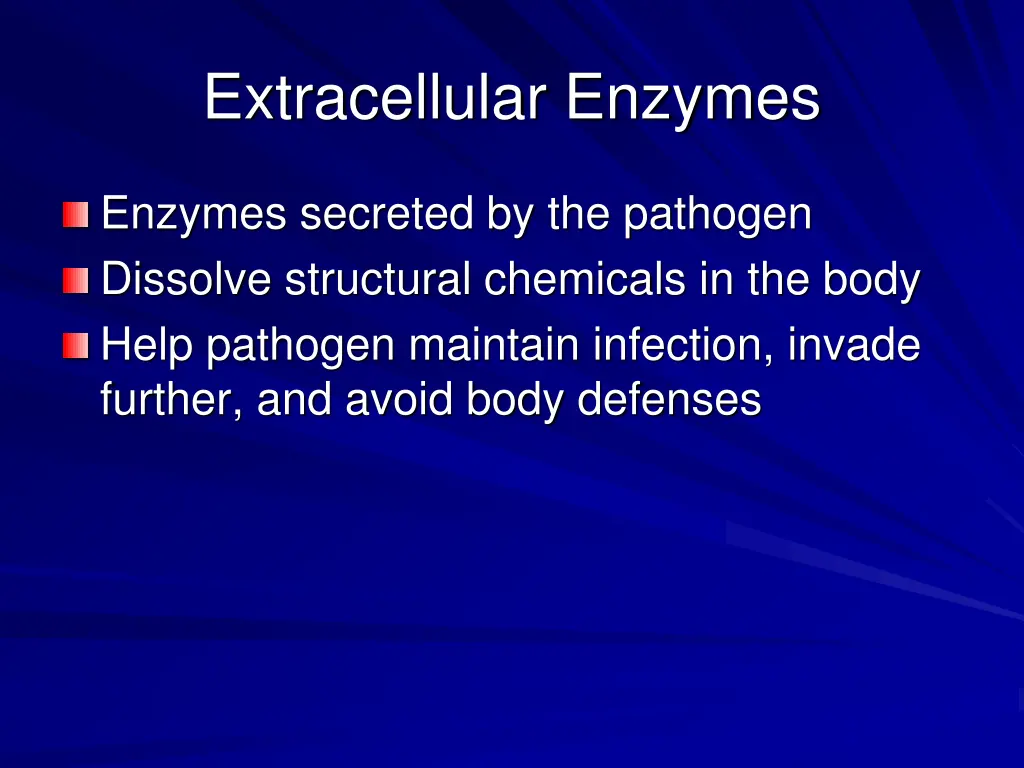 Extracellular Enzymes

Enzymes secreted by the pathogen

Dissolve structural chemicals in the body

Help pathogen maintain infection, invade further, and avoid body defenses